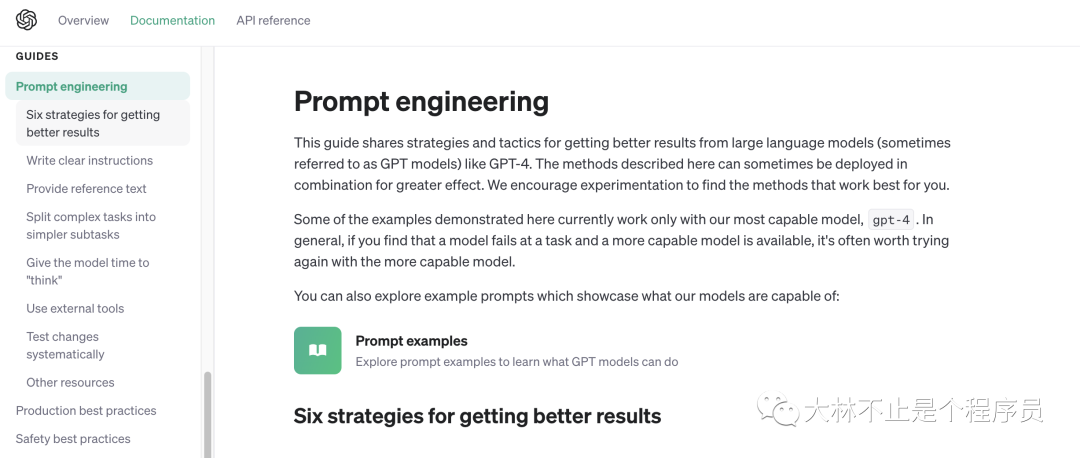 Overview Documentation API reference

GUIDES

Prompt engineering

Six strategies for getting better results

Write clear instructions

Provide reference text

Split complex tasks into simpler subtasks

Give the model time to "think"

Use external tools

Test changes systematically

Other resources

Production best practices

Safety best practices

Prompt engineering

This guide shares strategies and tactics for getting better results from large language models (sometimes referred to as GPT models) like GPT-4. The methods described here can sometimes be deployed in combination for greater effect. We encourage experimentation to find the methods that work best for you.

Some of the examples demonstrated here currently work only with our most capable model, gpt-4. In general, if you find that a model fails at a task and a more capable model is available, it's often worth trying again with the more capable model.

You can also explore example prompts which showcase what our models are capable of:

Prompt examples
Explore prompt examples to learn what GPT models can do

Six strategies for getting better results

大林不止是个程序员